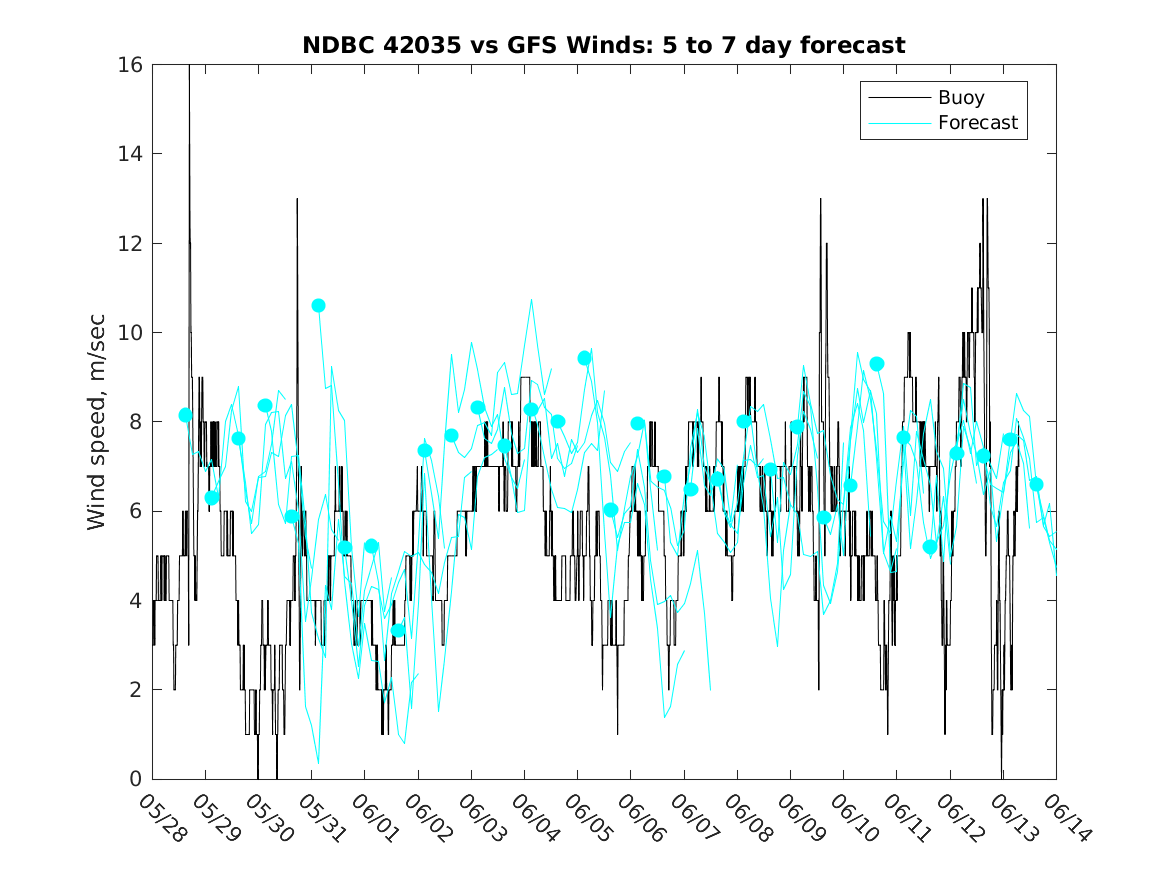 NDBC 42035 vs GFS Winds: 5 to 7 day forecast

Buoy
Forecast

Wind speed, m/sec

16
14
12
10
8
6
4
2
0

05/28
05/29
05/30
05/31
06/01
06/02
06/03
06/04
06/05
06/06
06/07
06/08
06/09
06/10
06/11
06/12
06/13
06/14